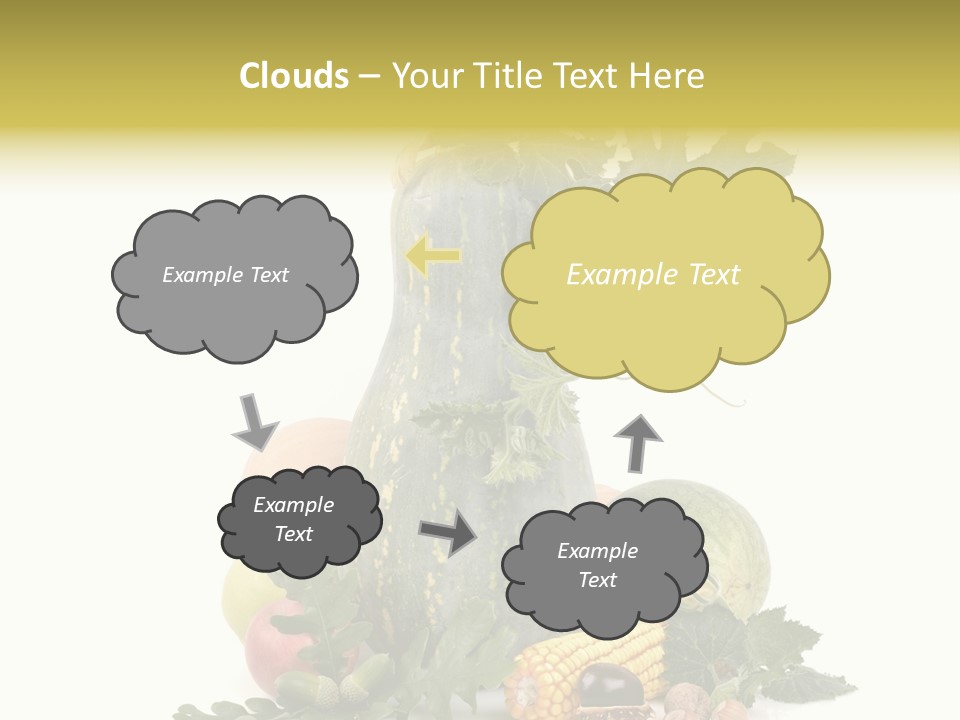 Clouds – Your Title Text Here

Example Text

Example Text

Example Text

Example Text